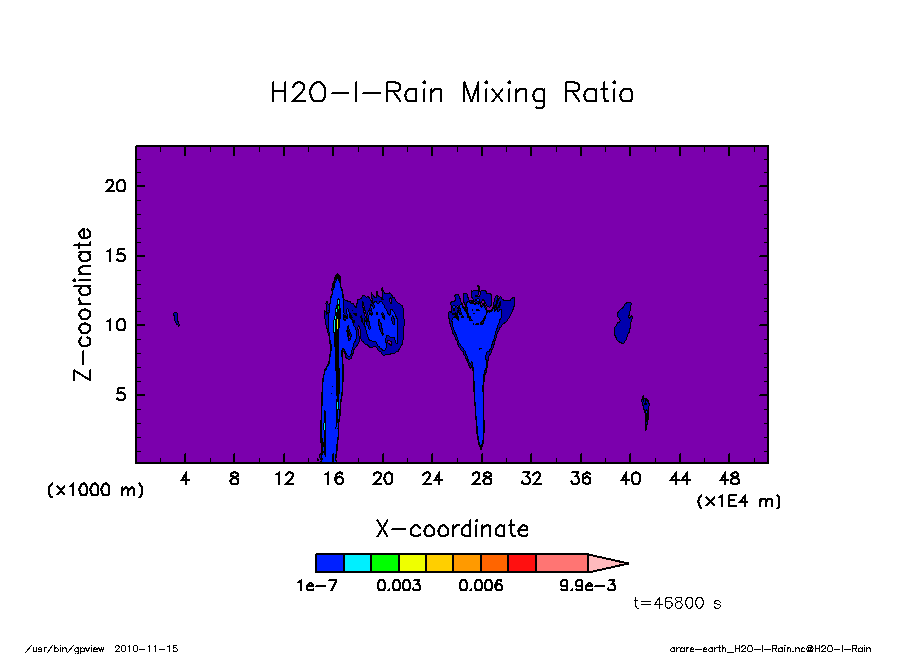 H2O-l-Rain Mixing Ratio

Z-coordinate

20
15
10
5

(x1000 m)

4 8 12 16 20 24 28 32 36 40 44 48

(x1E4 m)

X-coordinate

1e-7 0.003 0.006 9.9e-3

t=46800 s

/usr/bin/gpview 2010-11-15

arare-earth_H2O-l-Rain.nc@H2O-l-Rain